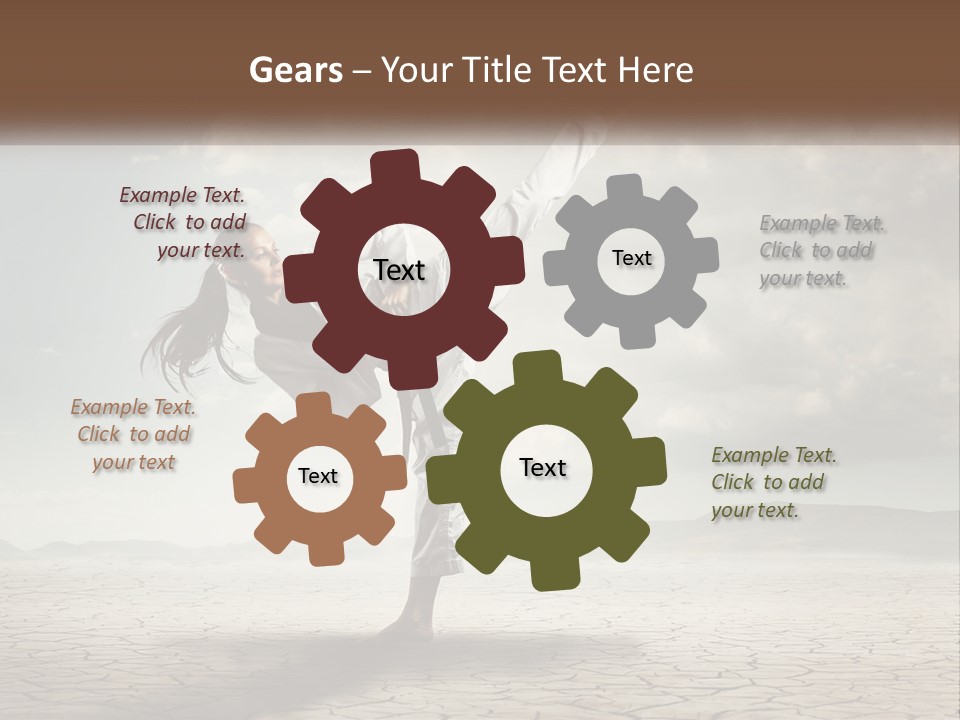 Gears – Your Title Text Here

Example Text. Click to add your text.

Text

Text

Example Text. Click to add your text.

Example Text. Click to add your text

Text

Text

Example Text. Click to add your text.